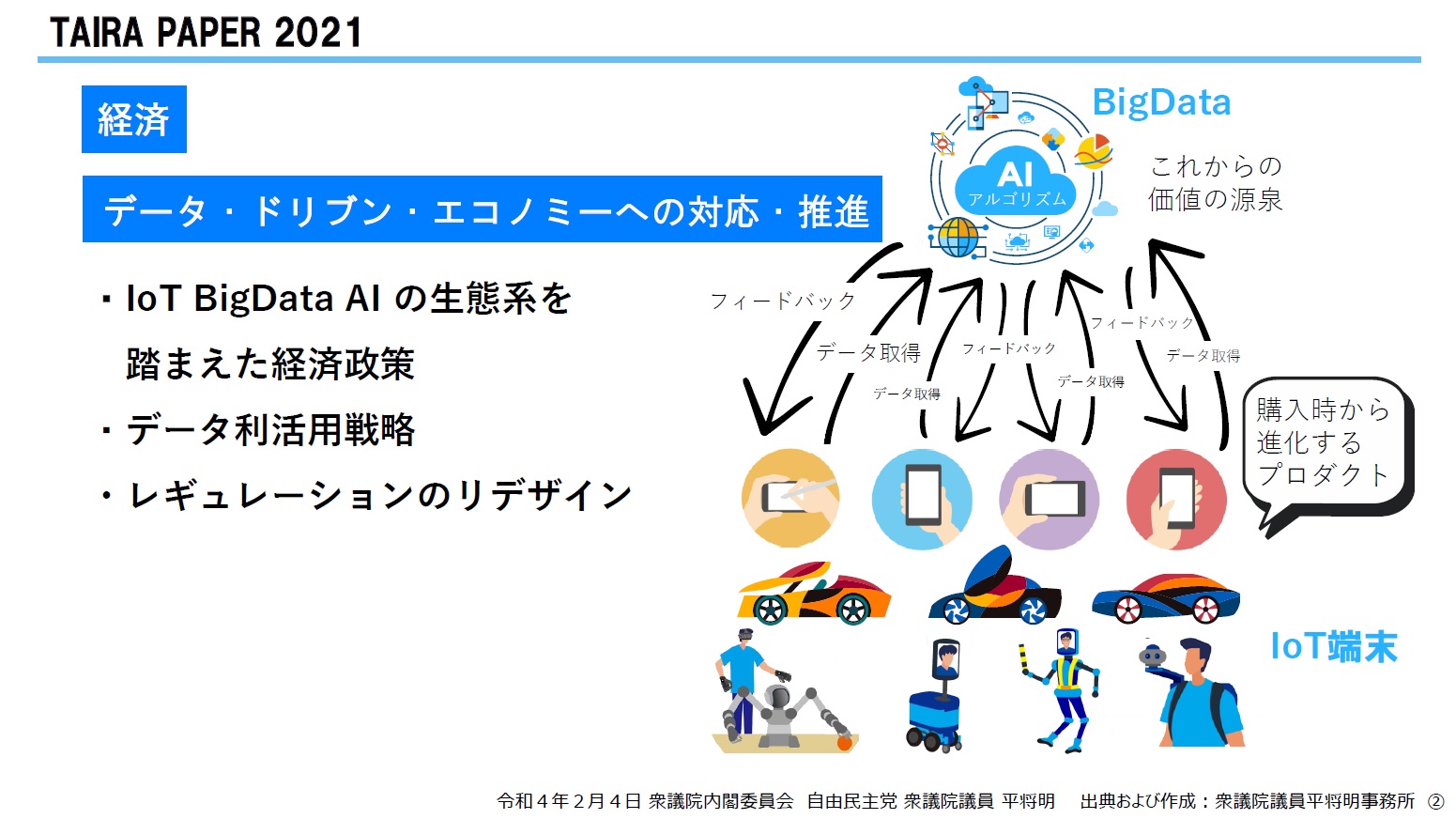 TAIRA PAPER 2021

経済

データ・ドリブン・エコノミーへの対応・推進

・IoT BigData AI の生態系を踏まえた経済政策

・データ利活用戦略

・レギュレーションのリデザイン

BigData

AI
アルゴリズム

これからの価値の源泉

フィードバック

データ取得

データ取得

フィードバック

データ取得

フィードバック

データ取得

購入時から進化するプロダクト

IoT端末

令和４年２月４日 衆議院内閣委員会 自由民主党 衆議院議員 平将明　出典および作成：衆議院議員平将明事務所 ②